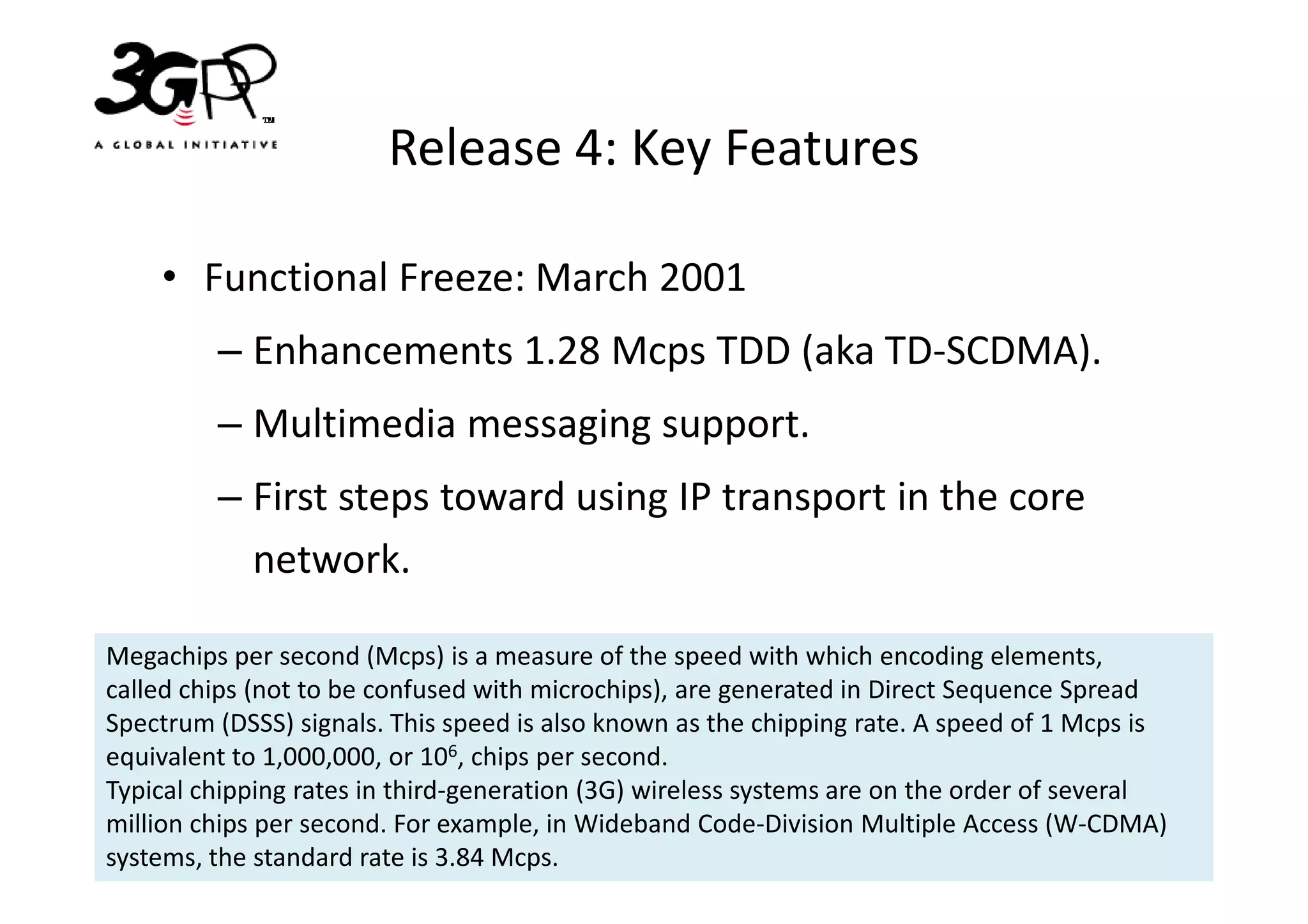 3GPP™
A GLOBAL INITIATIVE

Release 4: Key Features

• Functional Freeze: March 2001
– Enhancements 1.28 Mcps TDD (aka TD-SCDMA).
– Multimedia messaging support.
– First steps toward using IP transport in the core network.

Megachips per second (Mcps) is a measure of the speed with which encoding elements, called chips (not to be confused with microchips), are generated in Direct Sequence Spread Spectrum (DSSS) signals. This speed is also known as the chipping rate. A speed of 1 Mcps is equivalent to 1,000,000, or $10^6$, chips per second.
Typical chipping rates in third-generation (3G) wireless systems are on the order of several million chips per second. For example, in Wideband Code-Division Multiple Access (W-CDMA) systems, the standard rate is 3.84 Mcps.